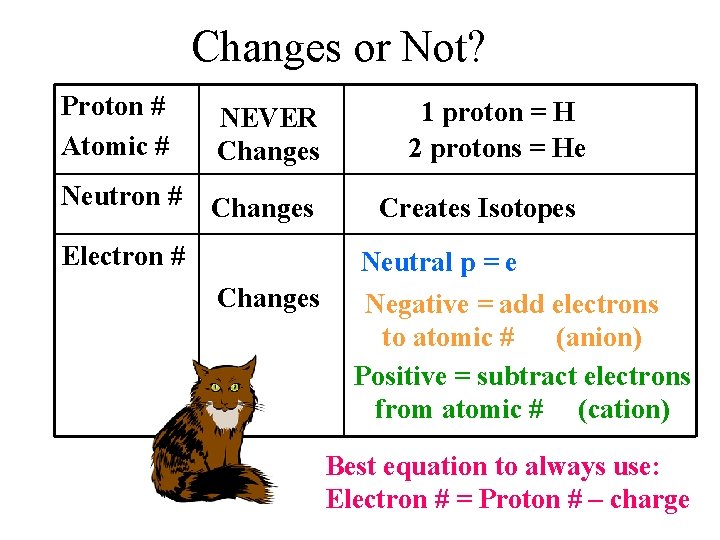 Changes or Not?

| Proton # Atomic # | NEVER Changes | 1 proton = H 2 protons = He |
|---|---|---|
| Neutron # | Changes | Creates Isotopes |
| Electron # | Changes | Neutral p = e Negative = add electrons to atomic # (anion) Positive = subtract electrons from atomic # (cation) |

Best equation to always use:
Electron # = Proton # – charge